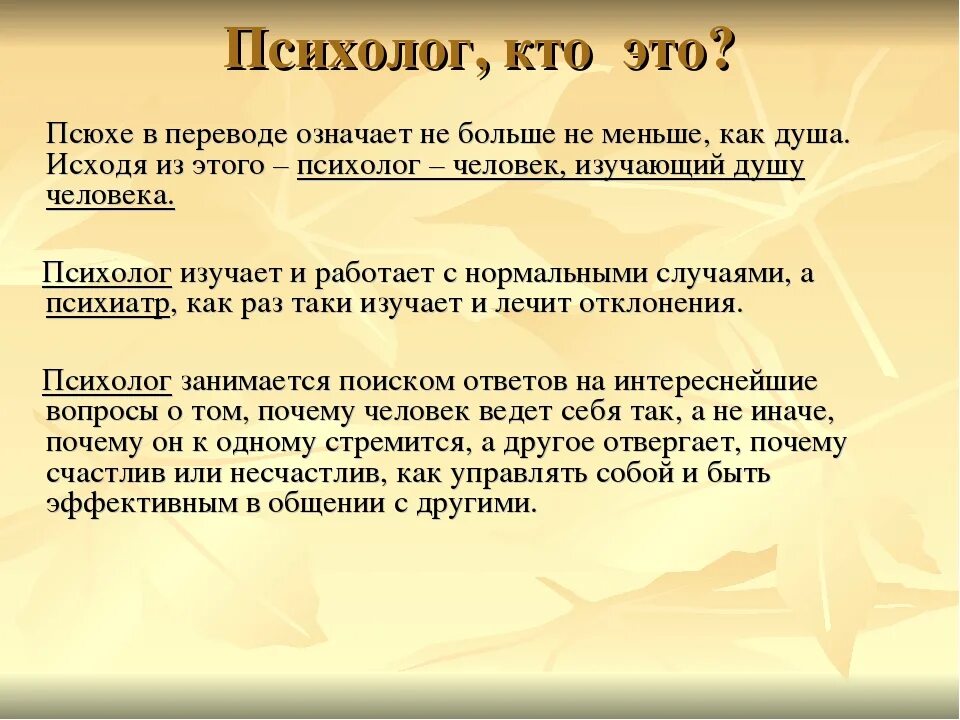 Психолог, кто это?

Псюхе в переводе означает не больше не меньше, как душа. Исходя из этого – психолог – человек, изучающий душу человека.

Психолог изучает и работает с нормальными случаями, а психиатр, как раз таки изучает и лечит отклонения.

Психолог занимается поиском ответов на интереснейшие вопросы о том, почему человек ведет себя так, а не иначе, почему он к одному стремится, а другое отвергает, почему счастлив или несчастлив, как управлять собой и быть эффективным в общении с другими.